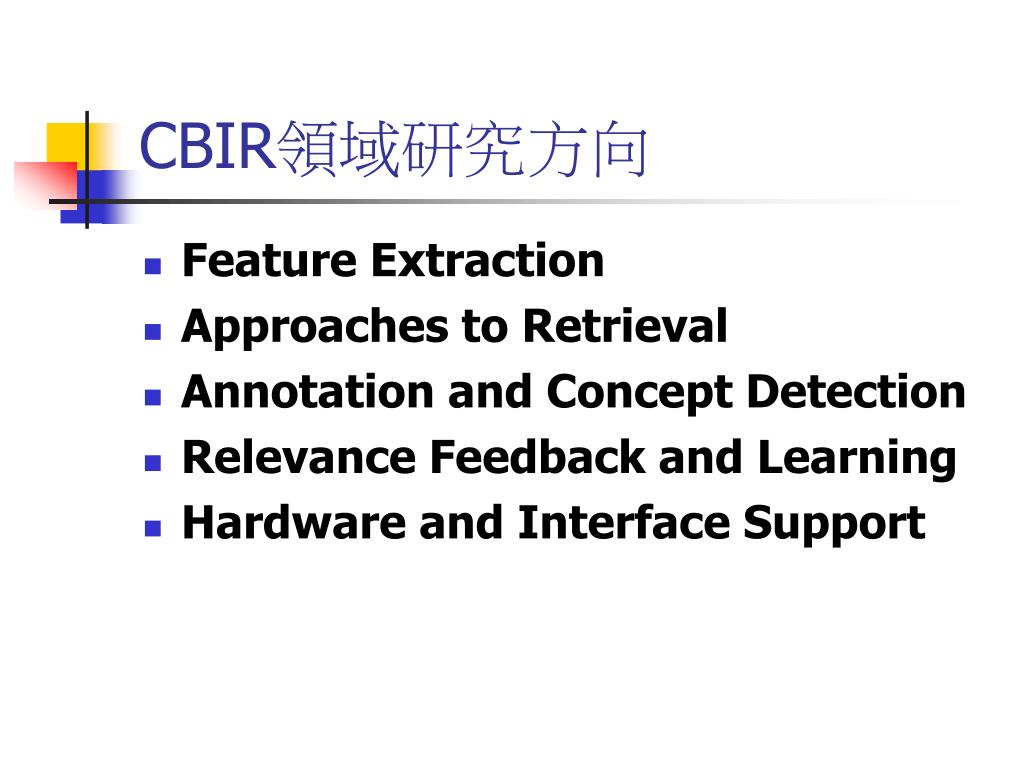 CBIR領域研究方向

- Feature Extraction
- Approaches to Retrieval
- Annotation and Concept Detection
- Relevance Feedback and Learning
- Hardware and Interface Support